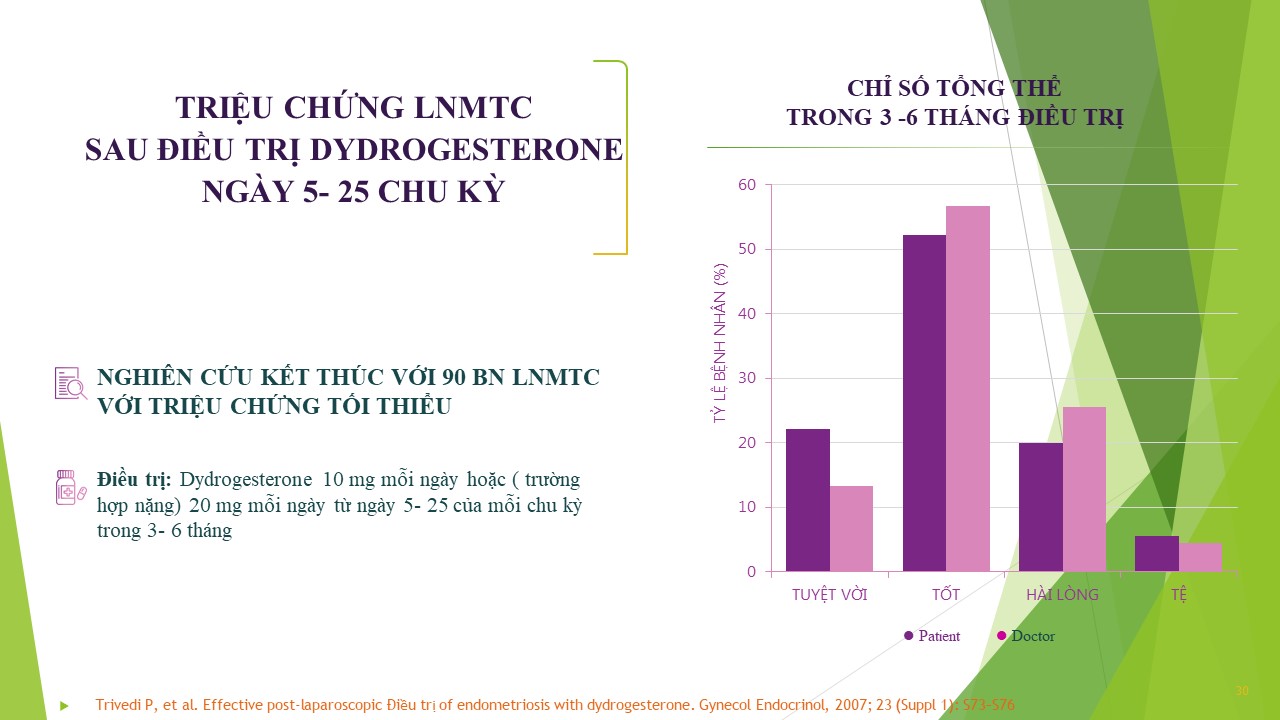 TRIỆU CHỨNG LNMTC
SAU ĐIỀU TRỊ DYDROGESTERONE
NGÀY 5- 25 CHU KỲ

NGHIÊN CỨU KẾT THÚC VỚI 90 BN LNMTC VỚI TRIỆU CHỨNG TỐI THIỂU

Điều trị: Dydrogesterone 10 mg mỗi ngày hoặc ( trường hợp nặng) 20 mg mỗi ngày từ ngày 5- 25 của mỗi chu kỳ trong 3- 6 tháng

CHỈ SỐ TỔNG THỂ
TRONG 3 -6 THÁNG ĐIỀU TRỊ

TỶ LỆ BỆNH NHÂN (%)

60
50
40
30
20
10
0

TUYỆT VỜI
TỐT
HÀI LÒNG
TỆ

Patient
Doctor

Trivedi P, et al. Effective post-laparoscopic Điều trị of endometriosis with dydrogesterone. Gynecol Endocrinol, 2007; 23 (Suppl 1): S73-S76

30